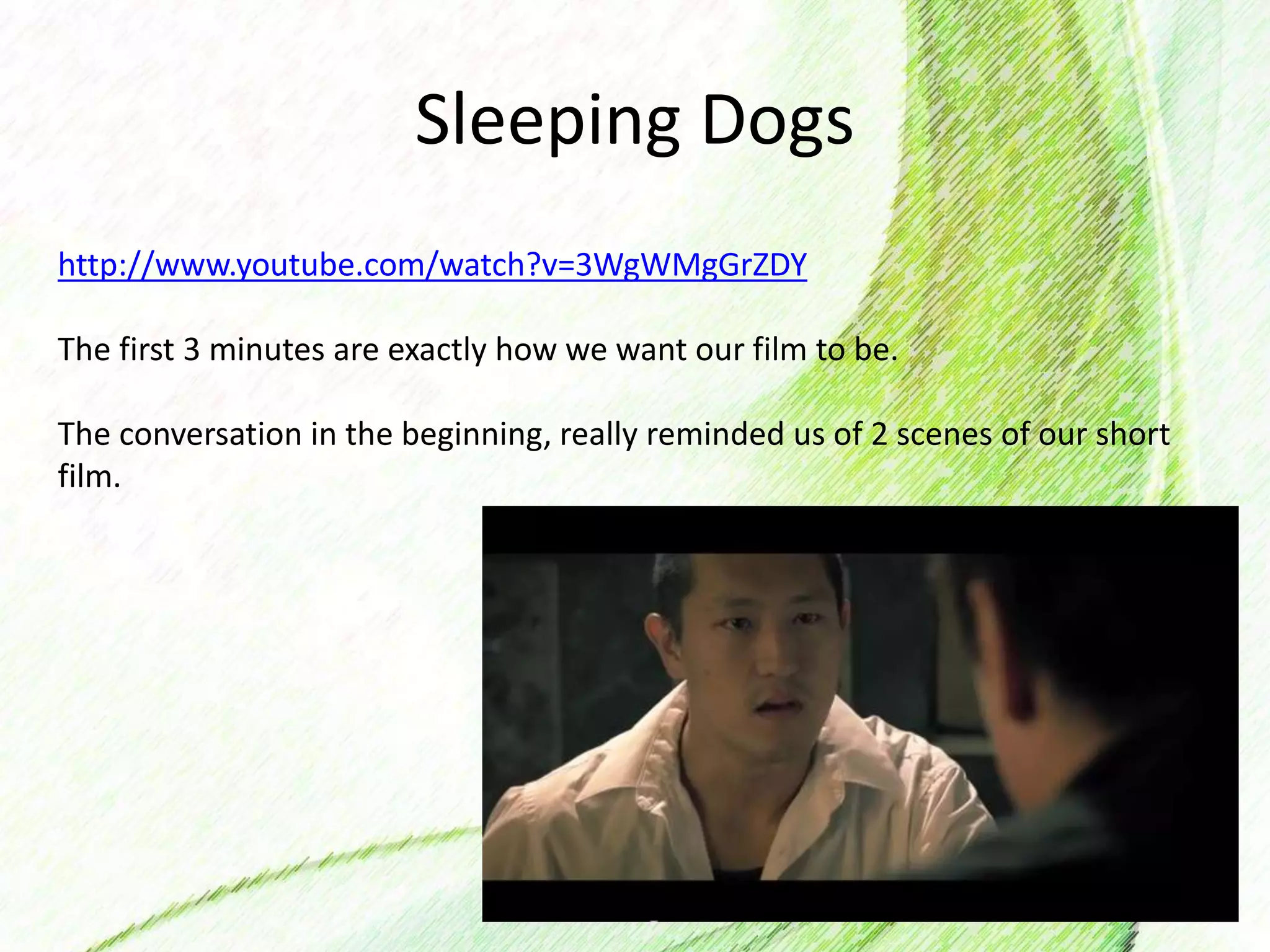 Sleeping Dogs

http://www.youtube.com/watch?v=3WgWMgGrZDY

The first 3 minutes are exactly how we want our film to be.

The conversation in the beginning, really reminded us of 2 scenes of our short film.